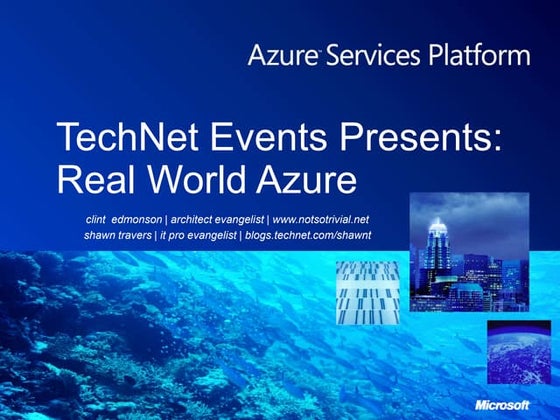 Azure™ Services Platform

TechNet Events Presents: Real World Azure

clint edmonson | architect evangelist | www.notsotrivial.net
shawn travers | it pro evangelist | blogs.technet.com/shawnt

Microsoft